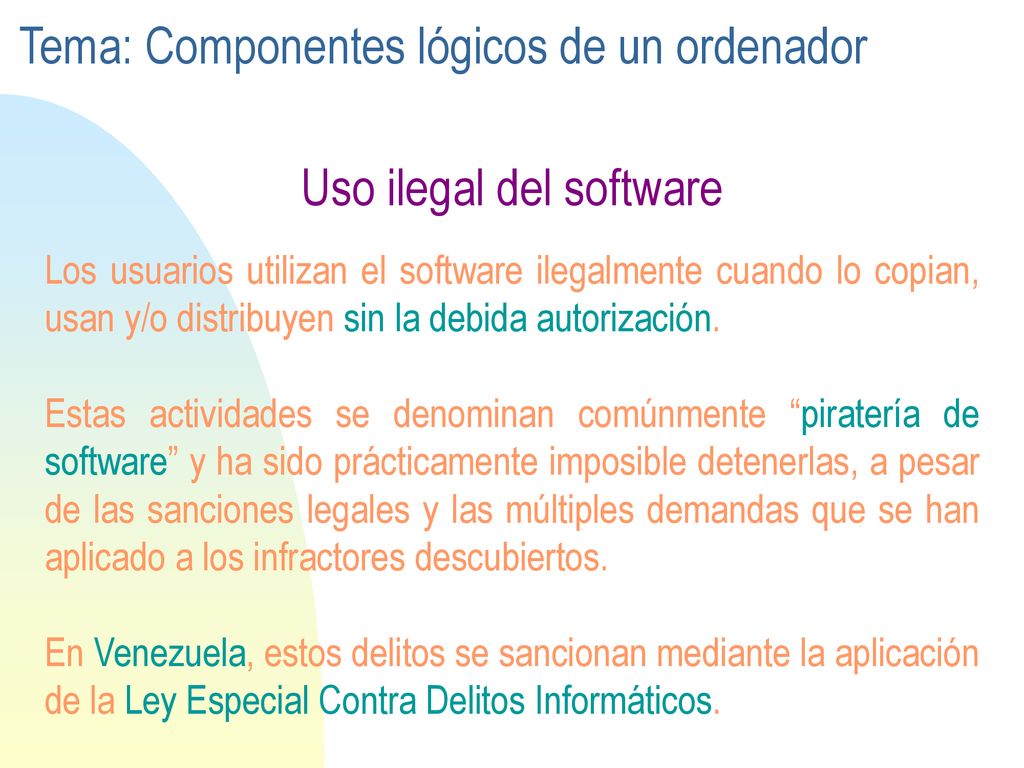 Tema: Componentes lógicos de un ordenador

Uso ilegal del software

Los usuarios utilizan el software ilegalmente cuando lo copian, usan y/o distribuyen sin la debida autorización.

Estas actividades se denominan comúnmente “piratería de software” y ha sido prácticamente imposible detenerlas, a pesar de las sanciones legales y las múltiples demandas que se han aplicado a los infractores descubiertos.

En Venezuela, estos delitos se sancionan mediante la aplicación de la Ley Especial Contra Delitos Informáticos.